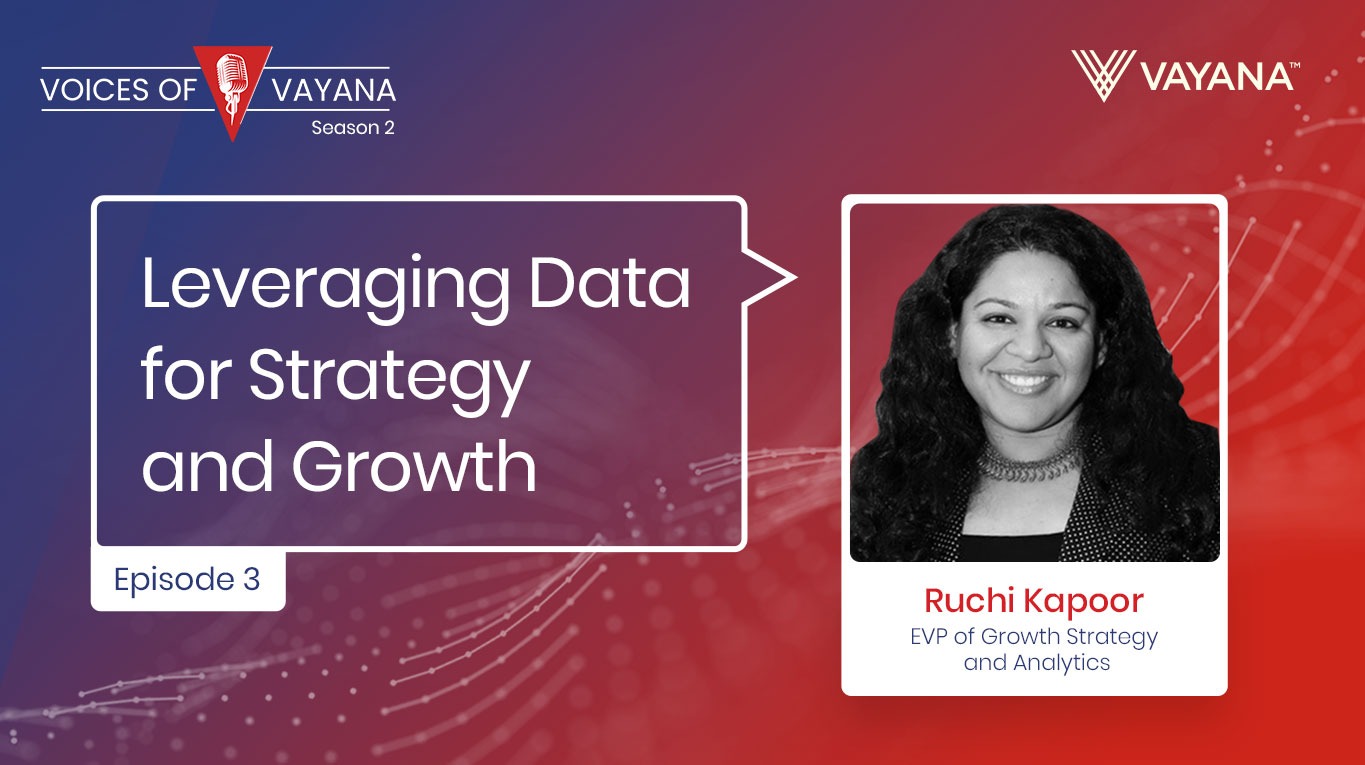 VOICES OF VAYANA
Season 2

VAYANA™

Leveraging Data for Strategy and Growth

Episode 3

Ruchi Kapoor
EVP of Growth Strategy and Analytics